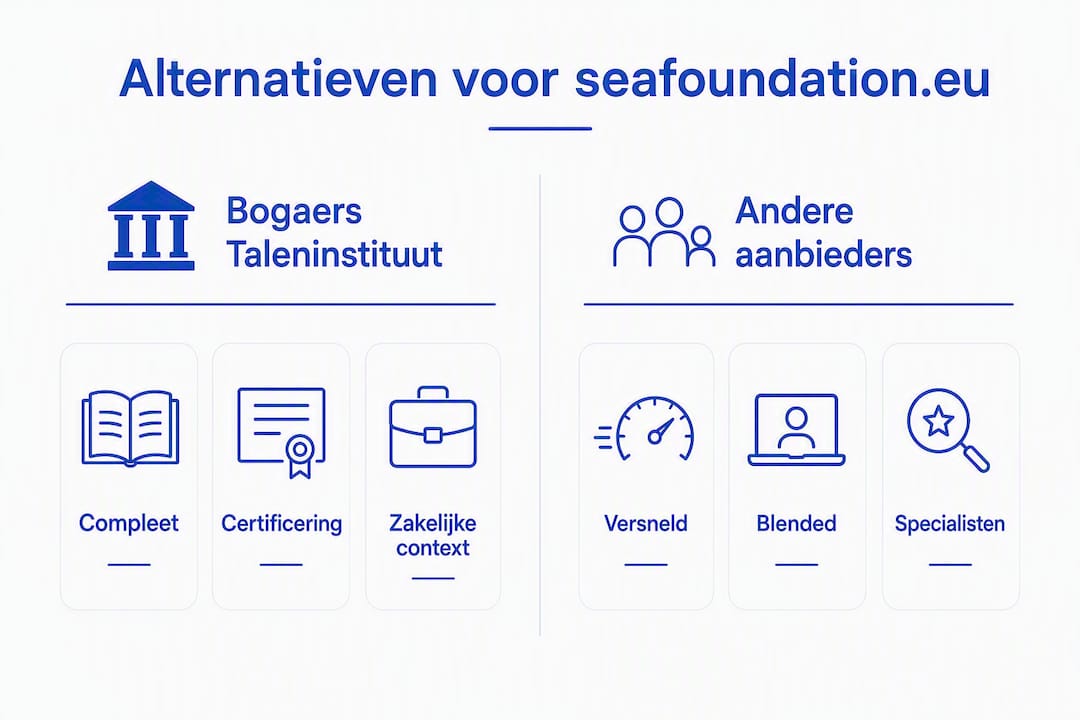 Alternatieven voor seafoundation.eu

Bogaers Taleninstituut

Compleet

Certificering

Zakelijke context

Andere aanbieders

Versneld

Blended

Specialisten